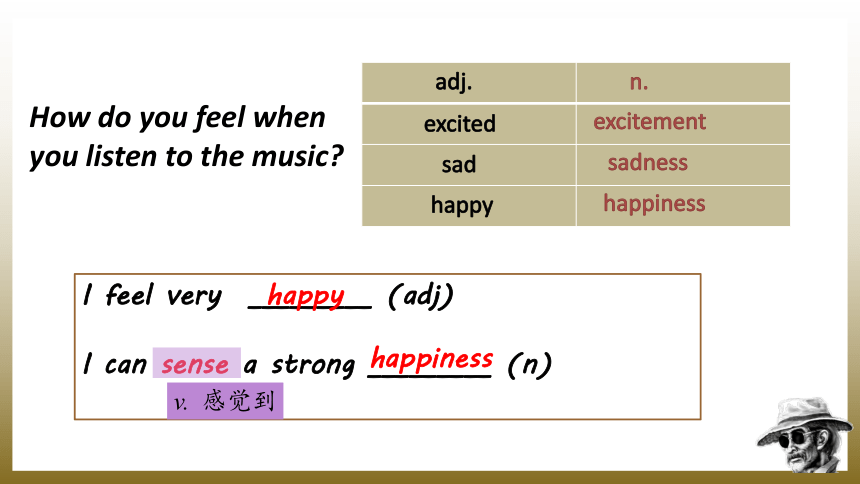 How do you feel when you listen to the music?

| adj. | n. |
|---|---|
| excited | excitement |
| sad | sadness |
| happy | happiness |

I feel very happy (adj)

I can sense a strong happiness (n)

v. 感觉到